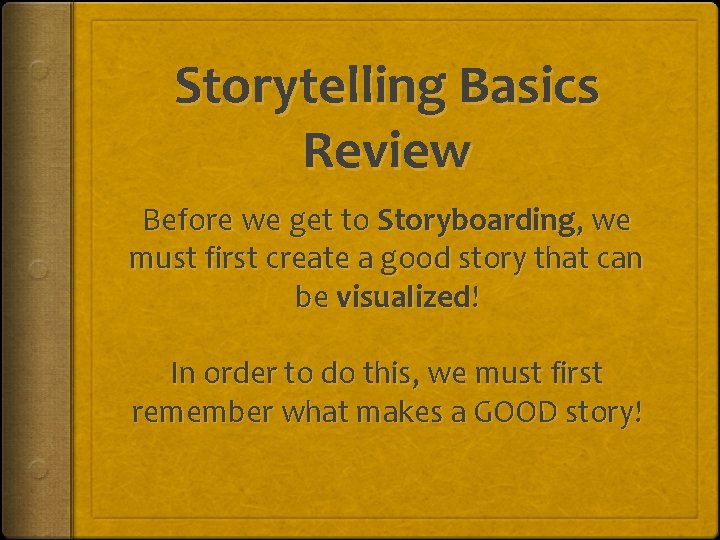 Storytelling Basics Review

Before we get to Storyboarding, we must first create a good story that can be visualized!

In order to do this, we must first remember what makes a GOOD story!